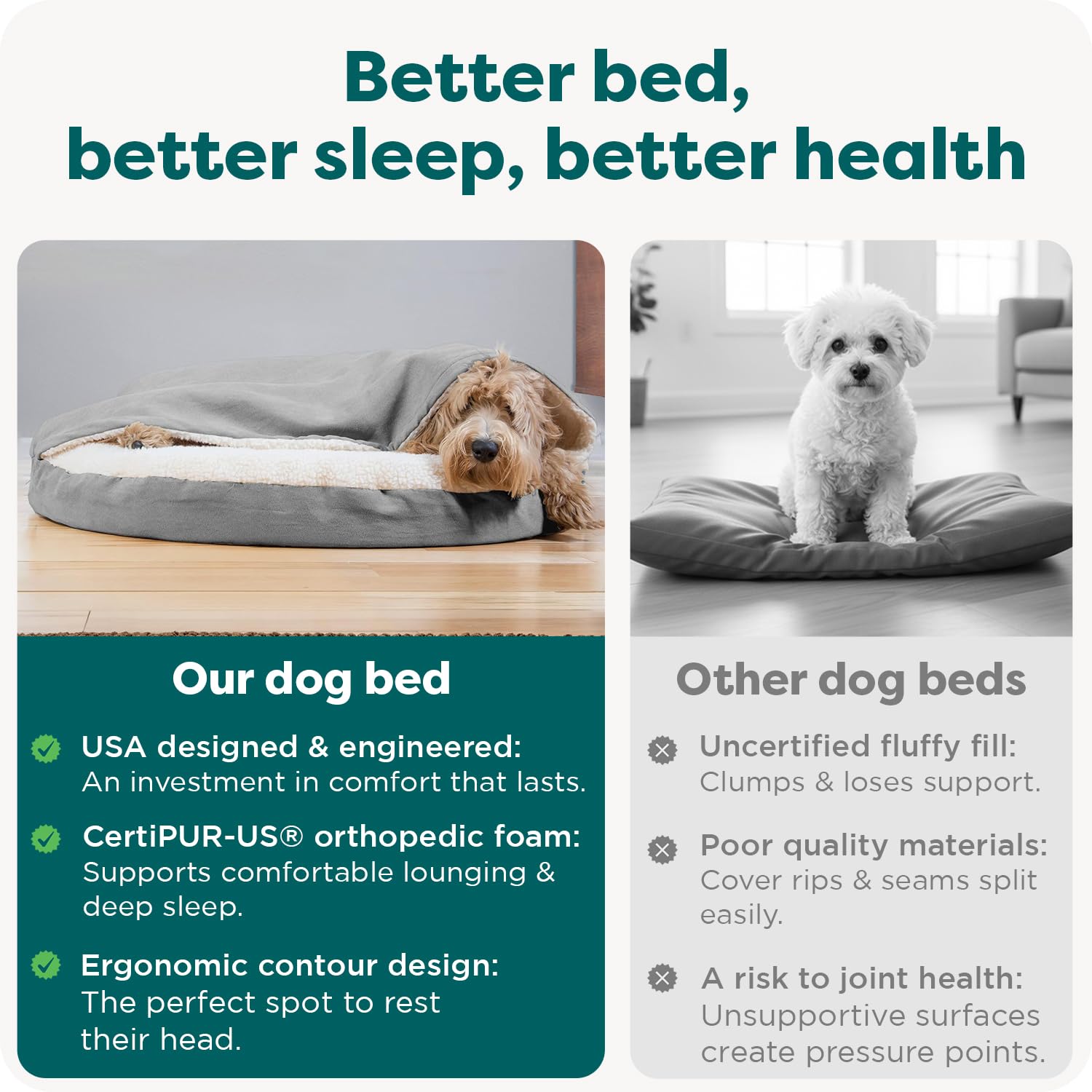 Better bed,
better sleep, better health

Our dog bed

USA designed & engineered:
An investment in comfort that lasts.

CertiPUR-US® orthopedic foam:
Supports comfortable lounging & deep sleep.

Ergonomic contour design:
The perfect spot to rest their head.

Other dog beds

Uncertified fluffy fill:
Clumps & loses support.

Poor quality materials:
Cover rips & seams split easily.

A risk to joint health:
Unsupportive surfaces create pressure points.